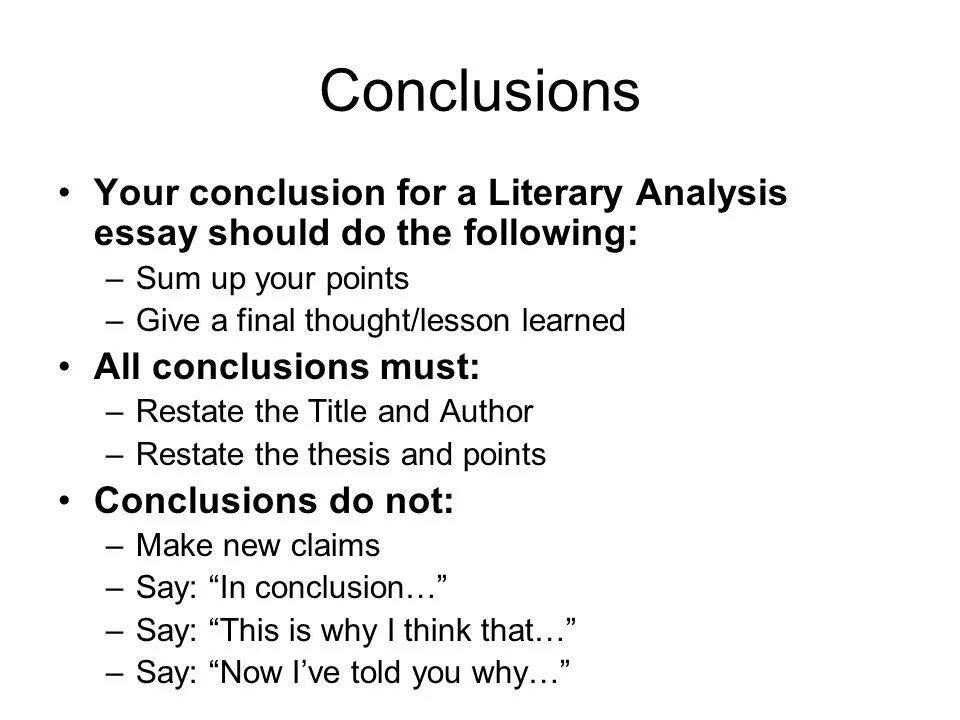 Conclusions

• Your conclusion for a Literary Analysis essay should do the following:
– Sum up your points
– Give a final thought/lesson learned
• All conclusions must:
– Restate the Title and Author
– Restate the thesis and points
• Conclusions do not:
– Make new claims
– Say: “In conclusion…”
– Say: “This is why I think that…”
– Say: “Now I’ve told you why…”